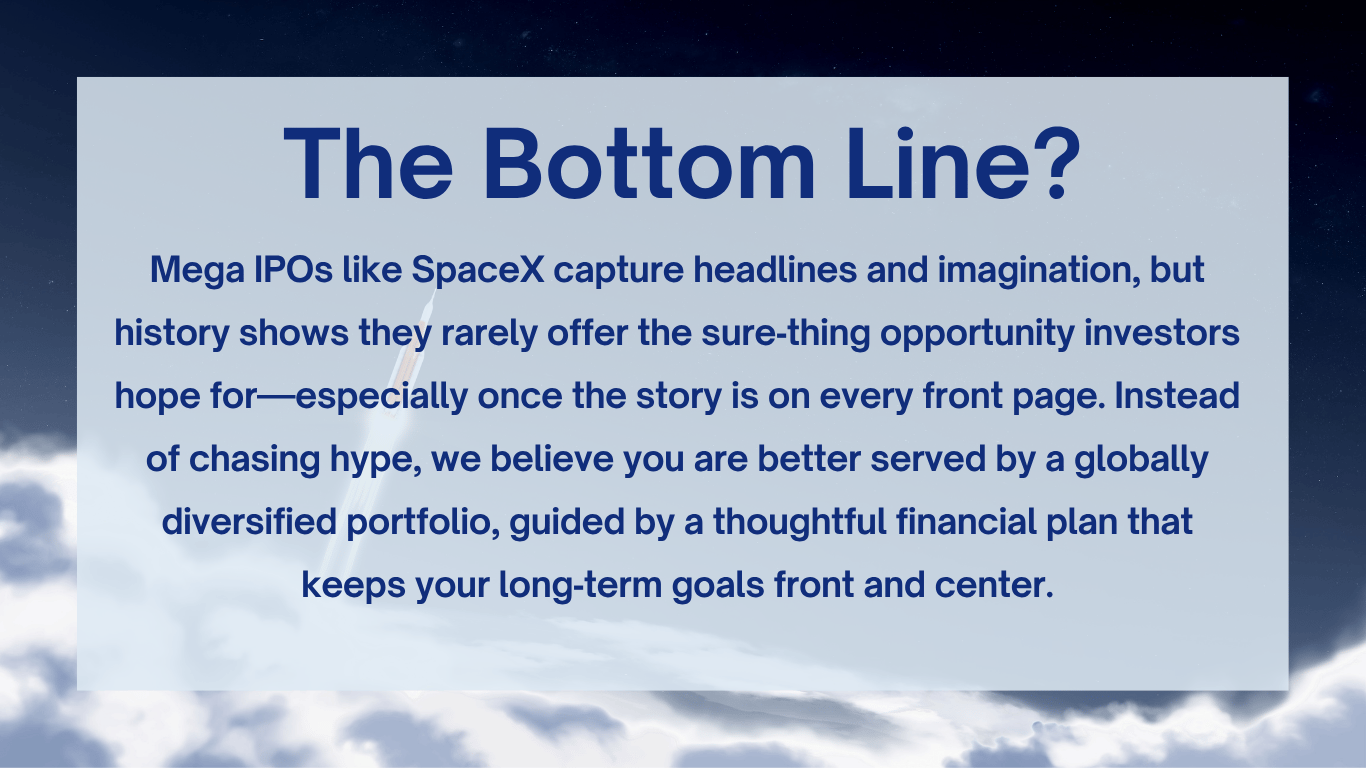 The Bottom Line?

Mega IPOs like SpaceX capture headlines and imagination, but history shows they rarely offer the sure-thing opportunity investors hope for—especially once the story is on every front page. Instead of chasing hype, we believe you are better served by a globally diversified portfolio, guided by a thoughtful financial plan that keeps your long-term goals front and center.